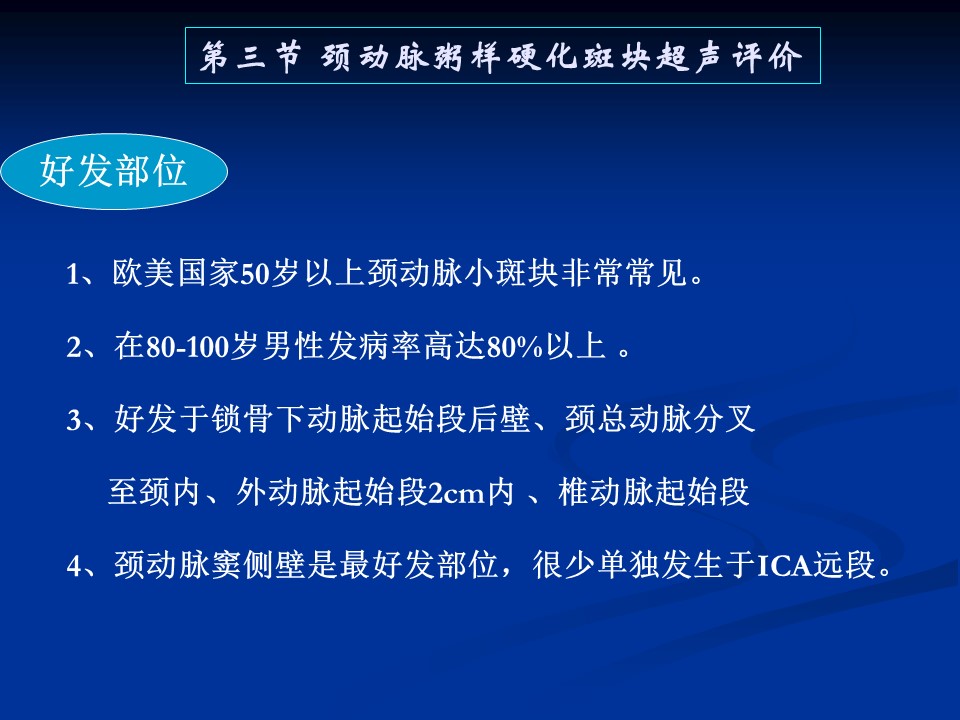 第三节 颈动脉粥样硬化斑块超声评价

好发部位

1、欧美国家50岁以上颈动脉小斑块非常常见。

2、在80-100岁男性发病率高达80%以上 。

3、好发于锁骨下动脉起始段后壁、颈总动脉分叉至颈内、外动脉起始段2cm内 、椎动脉起始段

4、颈动脉窦侧壁是最好发部位，很少单独发生于ICA远段。